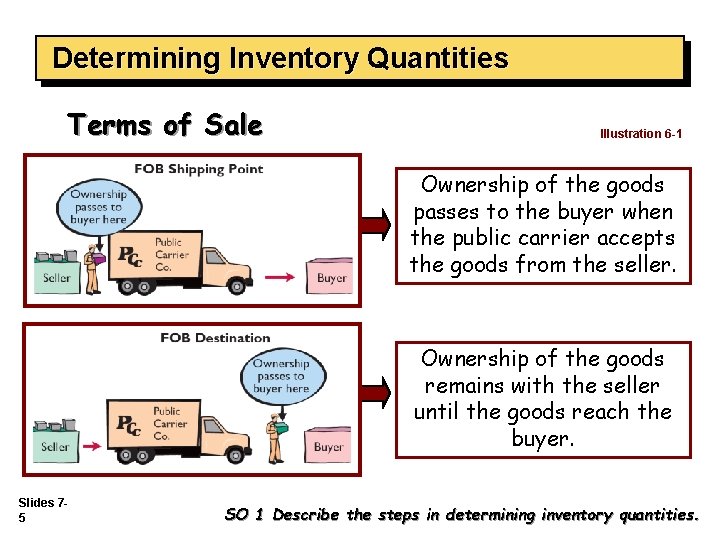 Determining Inventory Quantities

Terms of Sale

Illustration 6-1

FOB Shipping Point

Ownership passes to buyer here

Seller

PC

Public Carrier Co.

Buyer

Ownership of the goods passes to the buyer when the public carrier accepts the goods from the seller.

FOB Destination

Ownership passes to buyer here

Seller

PC

Public Carrier Co.

Buyer

Ownership of the goods remains with the seller until the goods reach the buyer.

Slides 7-5

SO 1 Describe the steps in determining inventory quantities.